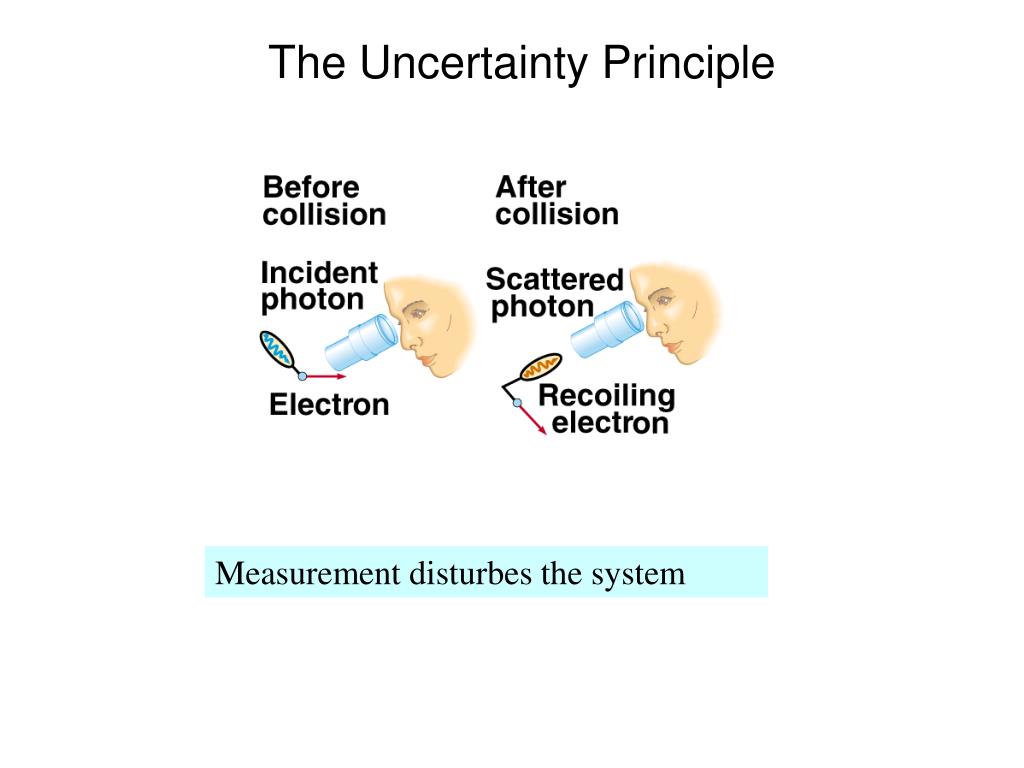 The Uncertainty Principle

Before collision

Incident photon

Electron

After collision

Scattered photon

Recoiling electron

Measurement disturbes the system